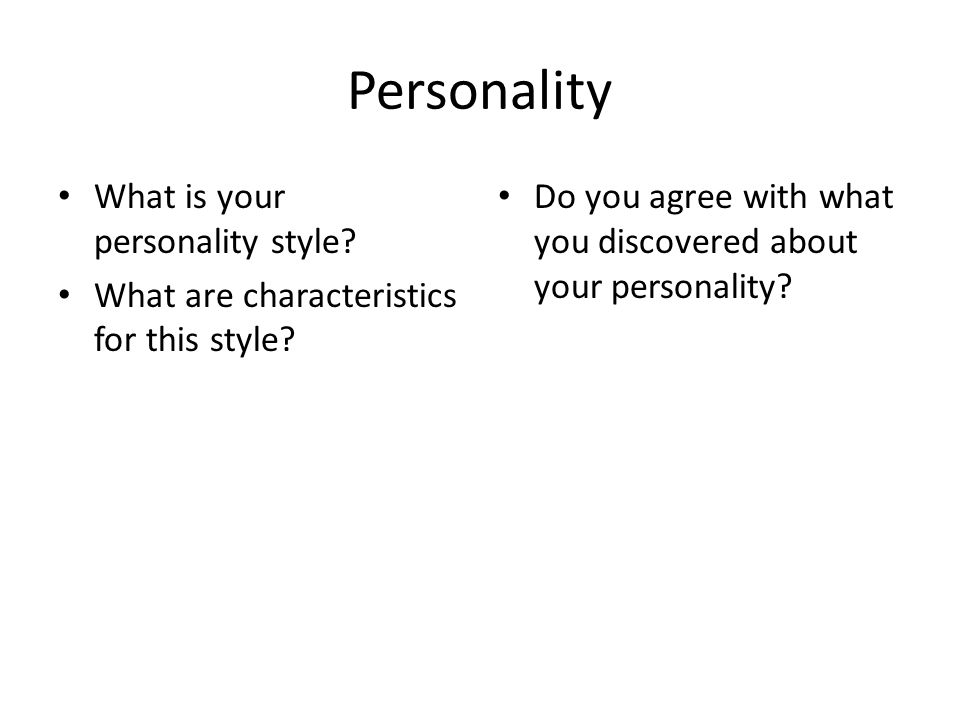 Personality

• What is your personality style?
• What are characteristics for this style?

• Do you agree with what you discovered about your personality?